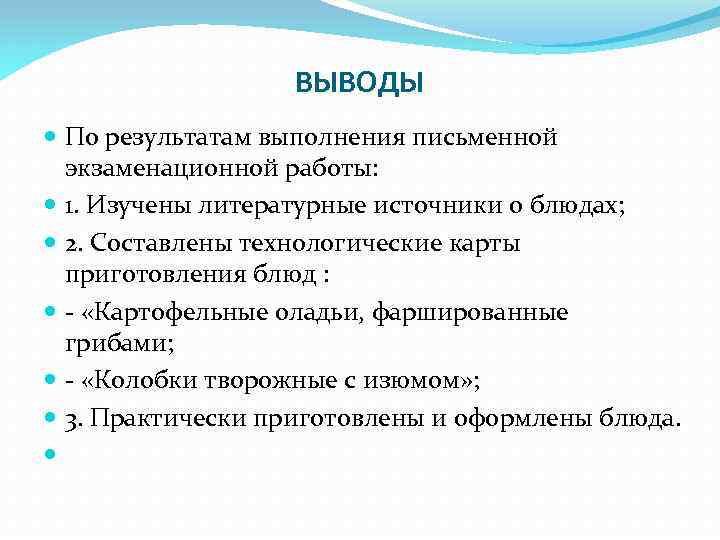 ВЫВОДЫ

По результатам выполнения письменной экзаменационной работы:

1. Изучены литературные источники о блюдах;

2. Составлены технологические карты приготовления блюд :

- «Картофельные оладьи, фаршированные грибами;

- «Колобки творожные с изюмом»;

3. Практически приготовлены и оформлены блюда.